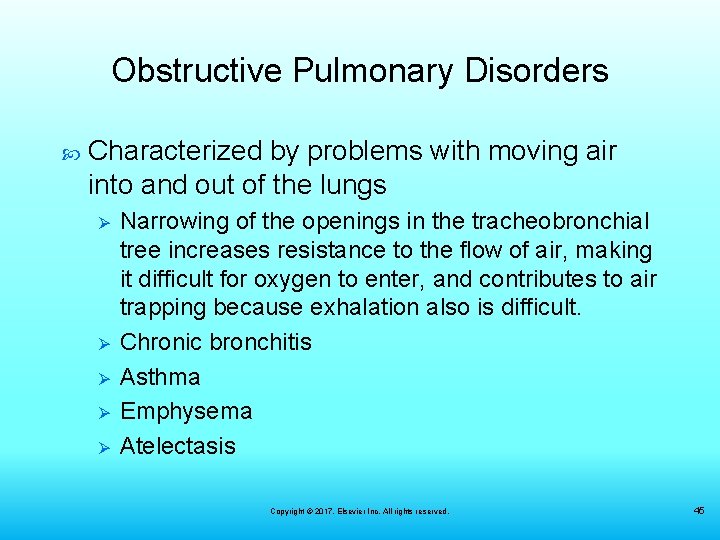 Obstructive Pulmonary Disorders

Characterized by problems with moving air into and out of the lungs

Narrowing of the openings in the tracheobronchial tree increases resistance to the flow of air, making it difficult for oxygen to enter, and contributes to air trapping because exhalation also is difficult.

Chronic bronchitis

Asthma

Emphysema

Atelectasis

Copyright © 2017, Elsevier Inc. All rights reserved.

45